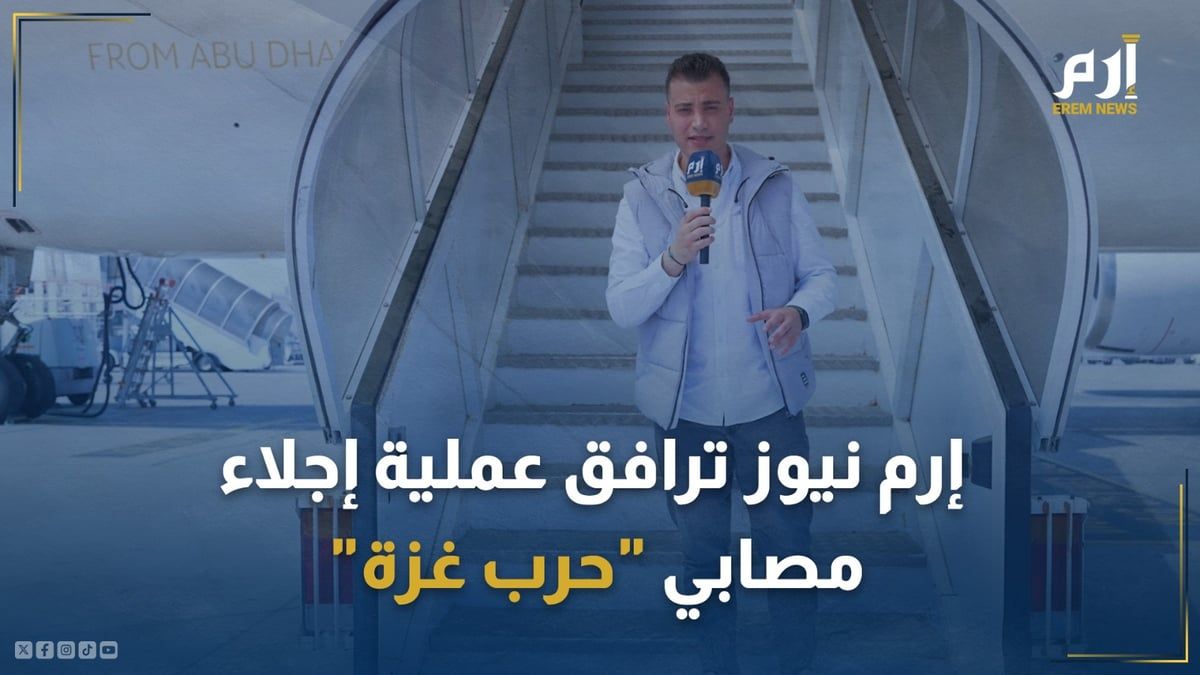 FROM ABU DHA

إرم
EREM NEWS

إرم

إرم نيوز ترافق عملية إجلاء مصابي "حرب غزة"